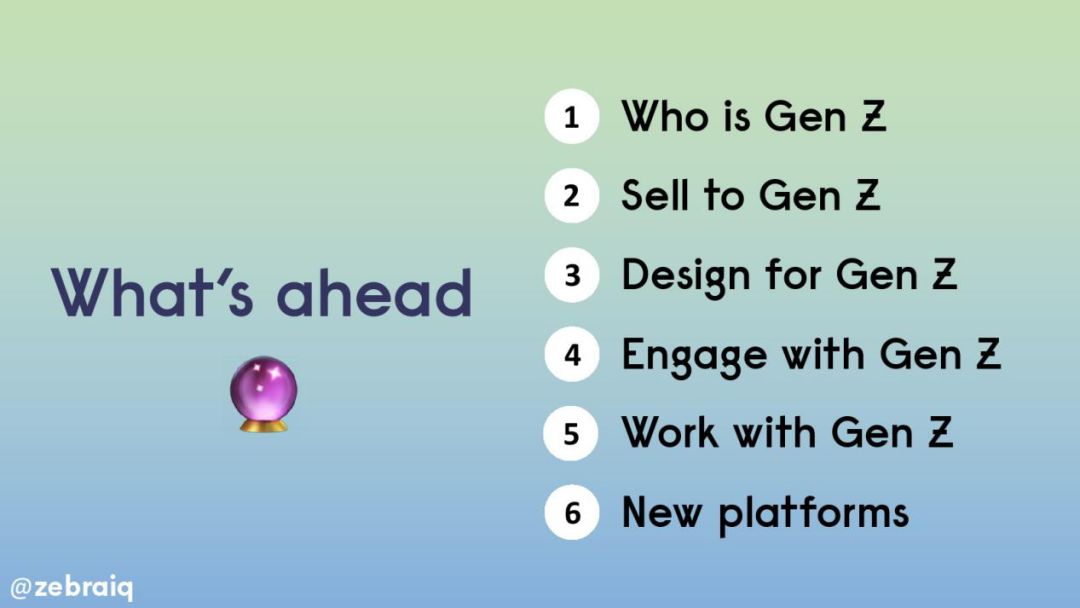 What's ahead

1 Who is Gen Z
2 Sell to Gen Z
3 Design for Gen Z
4 Engage with Gen Z
5 Work with Gen Z
6 New platforms

@zebraiq